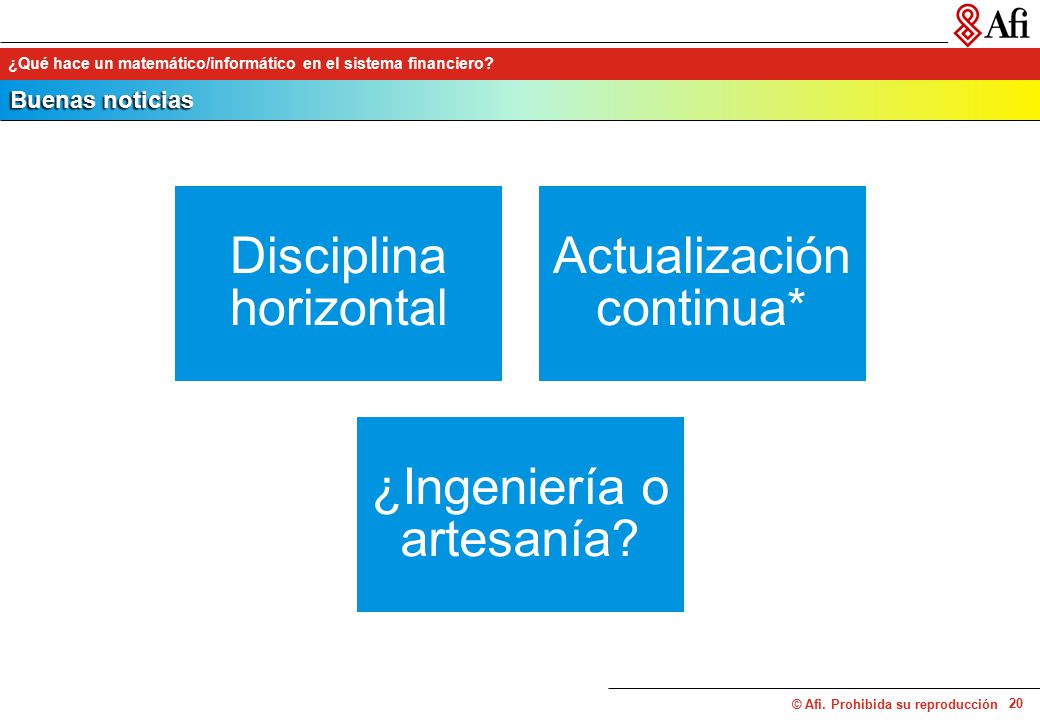 Afi

¿Qué hace un matemático/informático en el sistema financiero?

Buenas noticias

Disciplina horizontal

Actualización continua*

¿Ingeniería o artesanía?

© Afi. Prohibida su reproducción 20